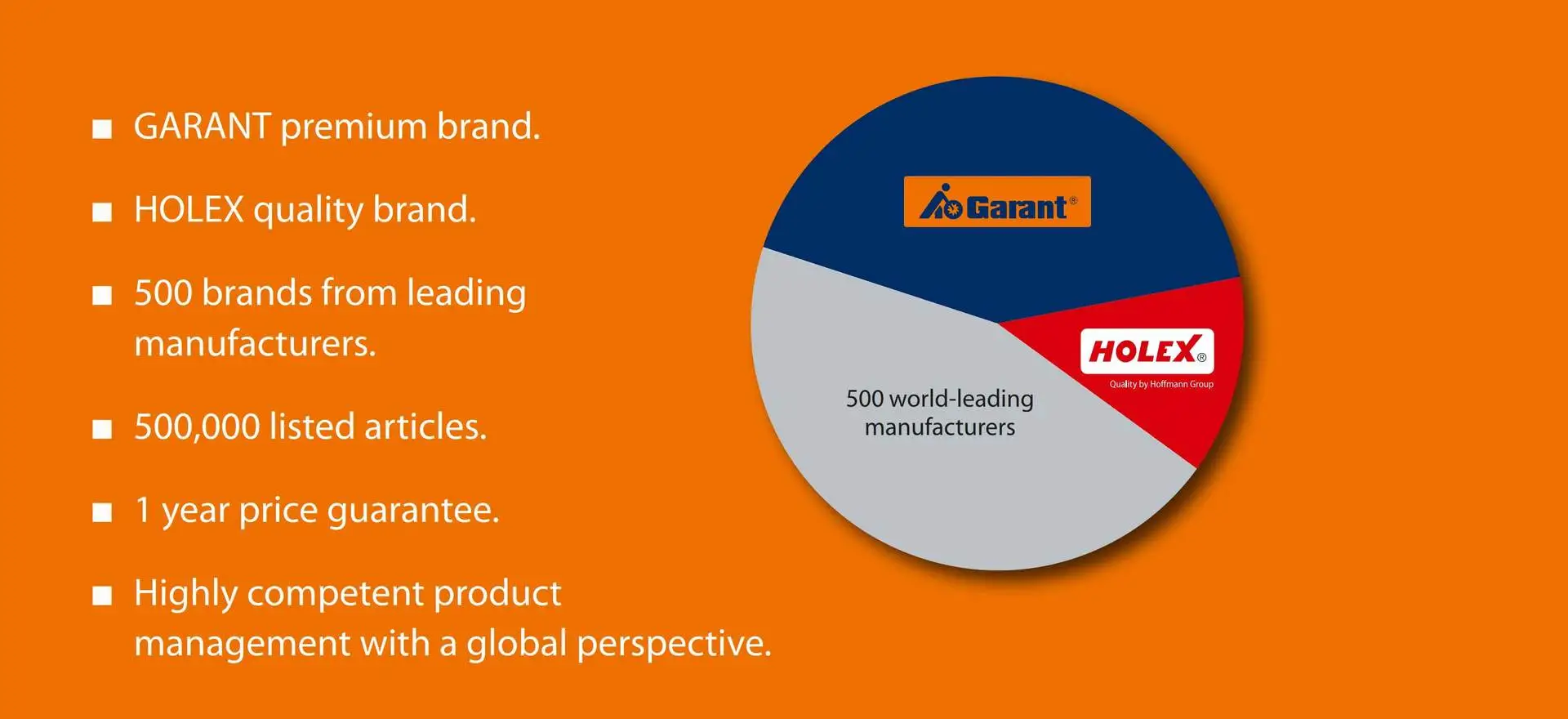 ■ GARANT premium brand.

■ HOLEX quality brand.

■ 500 brands from leading manufacturers.

■ 500,000 listed articles.

■ 1 year price guarantee.

■ Highly competent product management with a global perspective.

Garant®

HOLEX®
Quality by Hoffmann Group

500 world-leading manufacturers